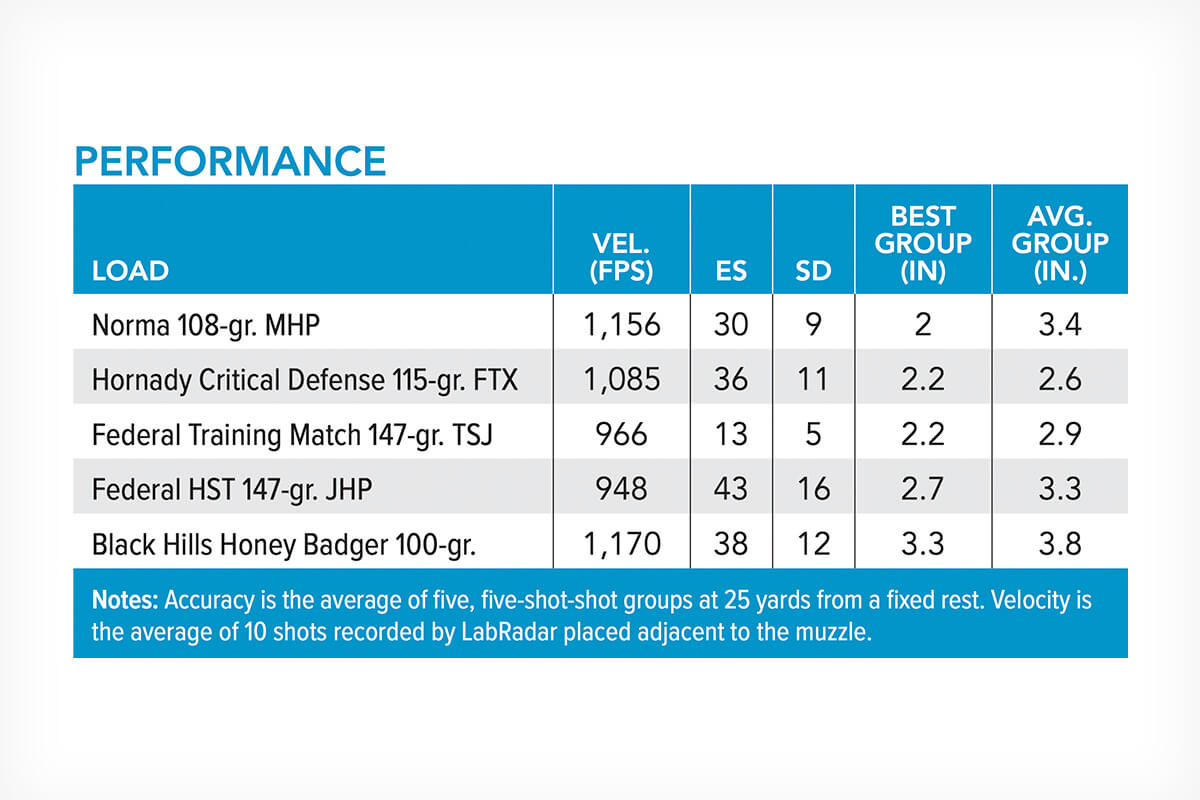 PERFORMANCE

| LOAD | VEL. (FPS) | ES | SD | BEST GROUP (IN) | AVG. GROUP (IN.) |
|---|---|---|---|---|---|
| Norma 108-gr. MHP | 1,156 | 30 | 9 | 2 | 3.4 |
| Hornady Critical Defense 115-gr. FTX | 1,085 | 36 | 11 | 2.2 | 2.6 |
| Federal Training Match 147-gr. TSJ | 966 | 13 | 5 | 2.2 | 2.9 |
| Federal HST 147-gr. JHP | 948 | 43 | 16 | 2.7 | 3.3 |
| Black Hills Honey Badger 100-gr. | 1,170 | 38 | 12 | 3.3 | 3.8 |

Notes: Accuracy is the average of five, five-shot-shot groups at 25 yards from a fixed rest. Velocity is the average of 10 shots recorded by LabRadar placed adjacent to the muzzle.